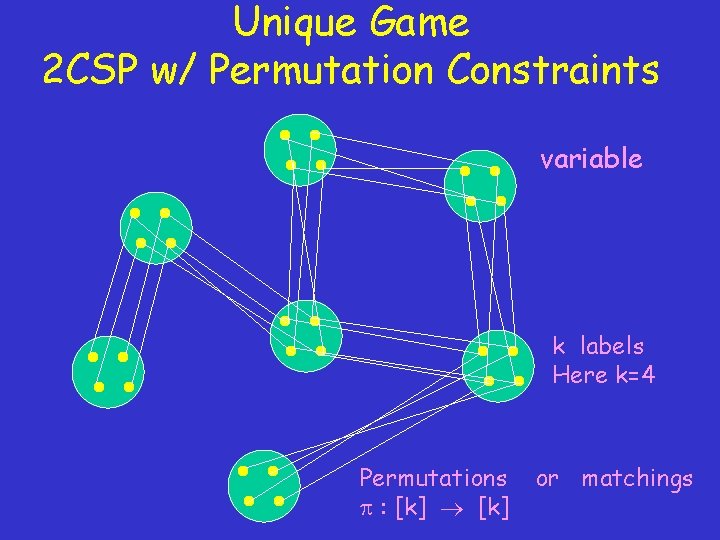 Unique Game
2CSP w/ Permutation Constraints

variable

k labels
Here k=4

Permutations or matchings
$\pi : [k] \rightarrow [k]$